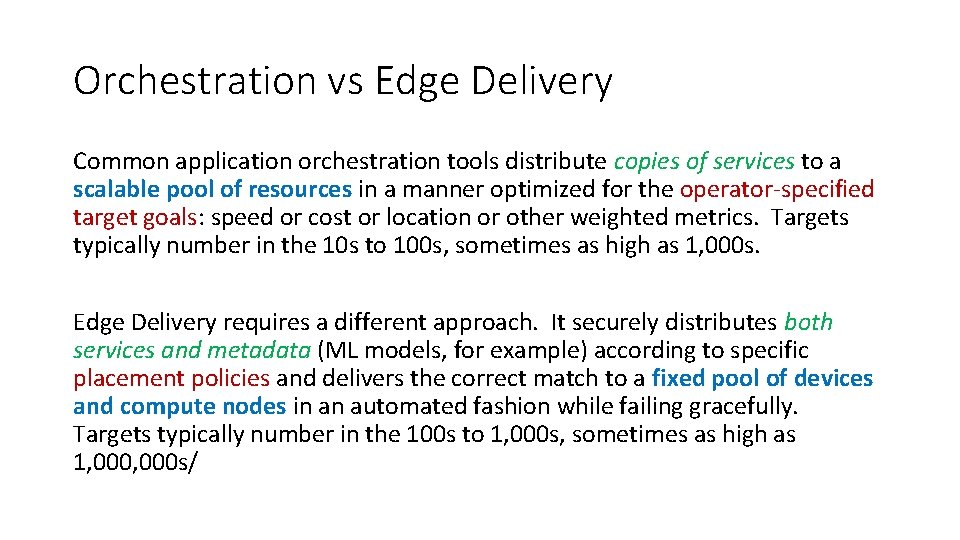 Orchestration vs Edge Delivery

Common application orchestration tools distribute copies of services to a scalable pool of resources in a manner optimized for the operator-specified target goals: speed or cost or location or other weighted metrics. Targets typically number in the 10s to 100s, sometimes as high as 1,000s.

Edge Delivery requires a different approach. It securely distributes both services and metadata (ML models, for example) according to specific placement policies and delivers the correct match to a fixed pool of devices and compute nodes in an automated fashion while failing gracefully. Targets typically number in the 100s to 1,000s, sometimes as high as 1,000,000s/